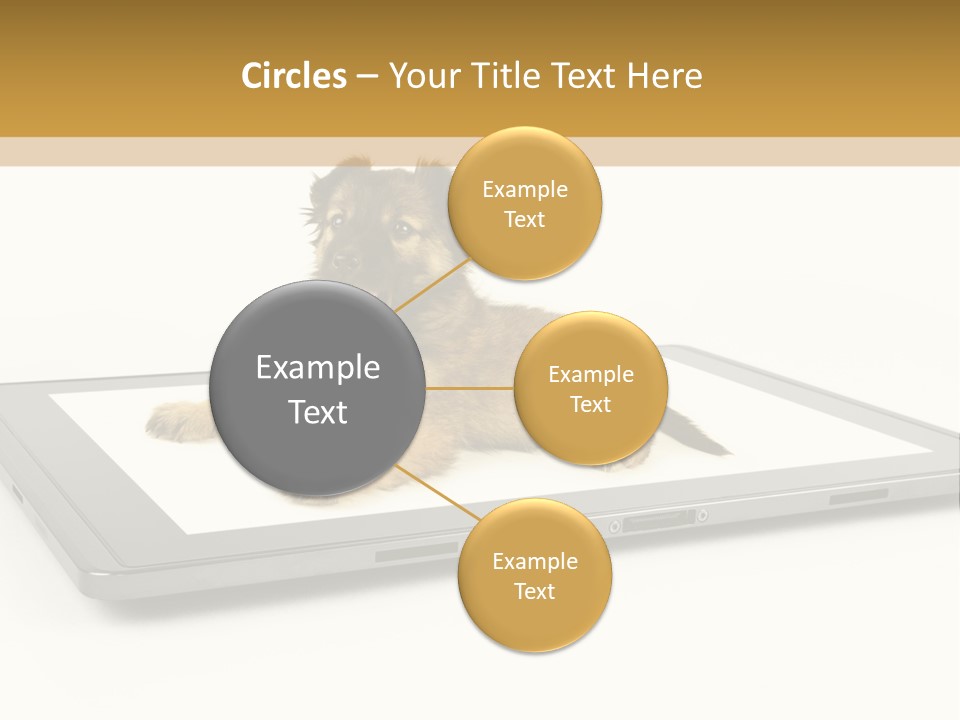 Circles – Your Title Text Here

Example Text

Example Text

Example Text

Example Text